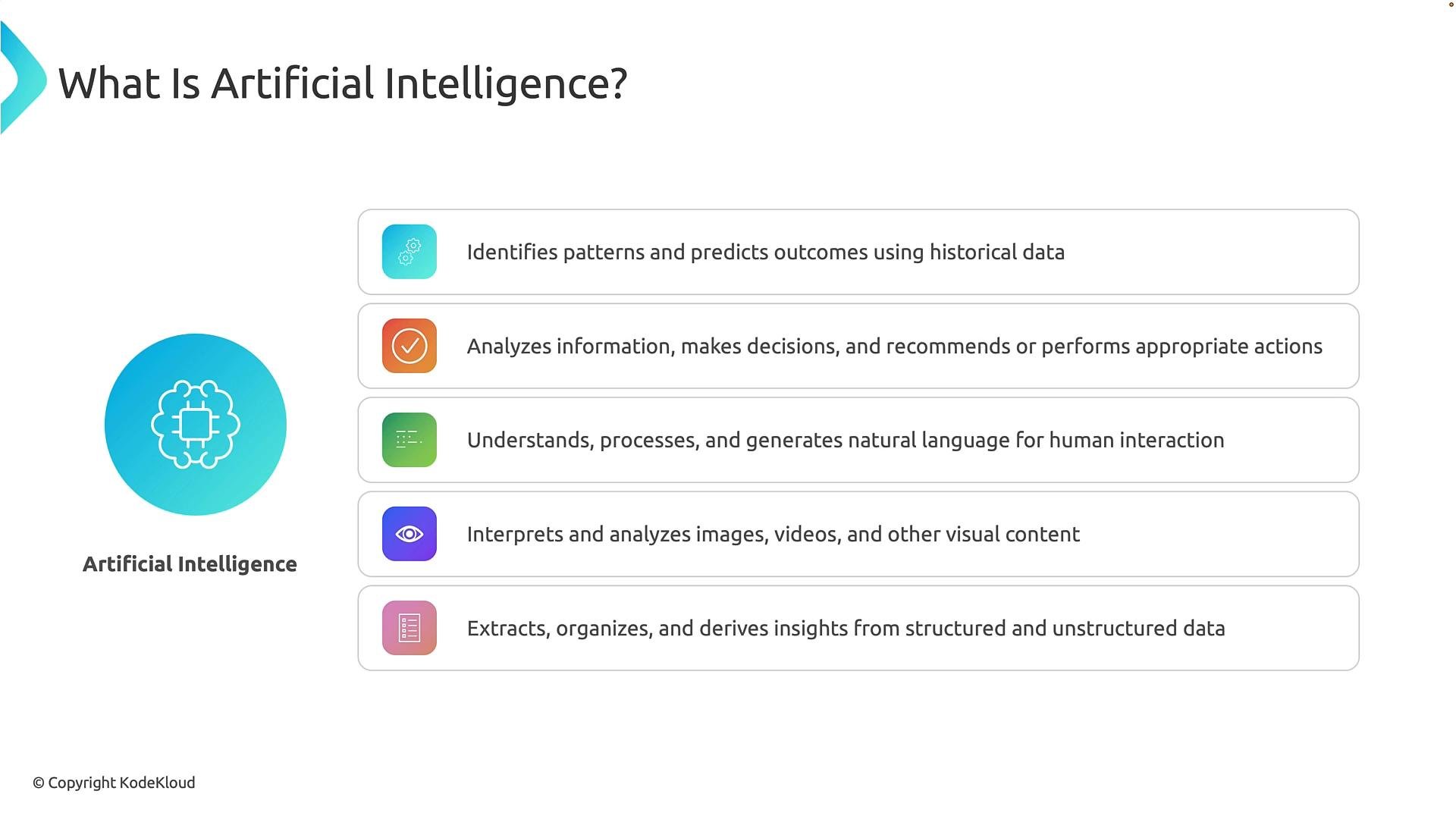 What Is Artificial Intelligence?

Artificial Intelligence

Identifies patterns and predicts outcomes using historical data

Analyzes information, makes decisions, and recommends or performs appropriate actions

Understands, processes, and generates natural language for human interaction

Interprets and analyzes images, videos, and other visual content

Extracts, organizes, and derives insights from structured and unstructured data

© Copyright KodeKloud